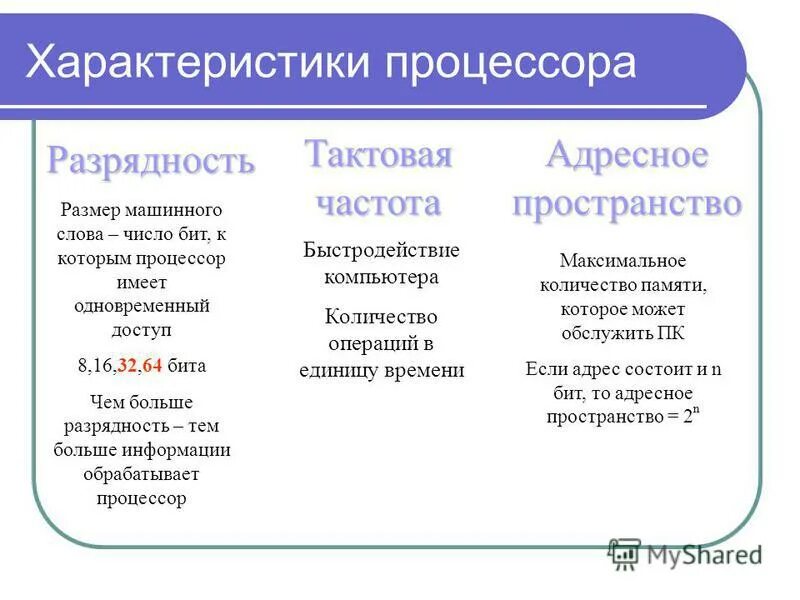 Характеристики процессора

Разрядность

Размер машинного слова – число бит, к которым процессор имеет одновременный доступ

8,16,32,64 бита

Чем больше разрядность – тем больше информации обрабатывает процессор

Тактовая частота

Быстродействие компьютера

Количество операций в единицу времени

Адресное пространство

Максимальное количество памяти, которое может обслужить ПК

Если адрес состоит и n бит, то адресное пространство = $2^n$

MyShared